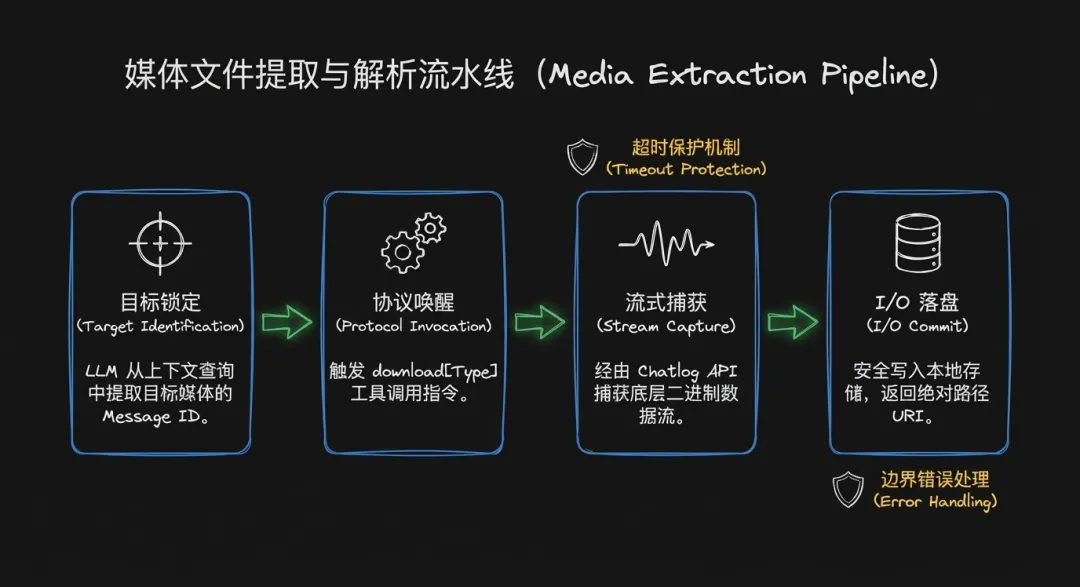 媒体文件提取与解析流水线（Media Extraction Pipeline）

超时保护机制
(Timeout Protection)

目标锁定
(Target Identification)

LLM 从上下文查询中提取目标媒体的 Message ID。

协议唤醒
(Protocol Invocation)

触发 download[Type] 工具调用指令。

流式捕获
(Stream Capture)

经由 Chatlog API 捕获底层二进制数据流。

I/O 落盘
(I/O Commit)

安全写入本地存储，返回绝对路径 URI。

边界错误处理
(Error Handling)